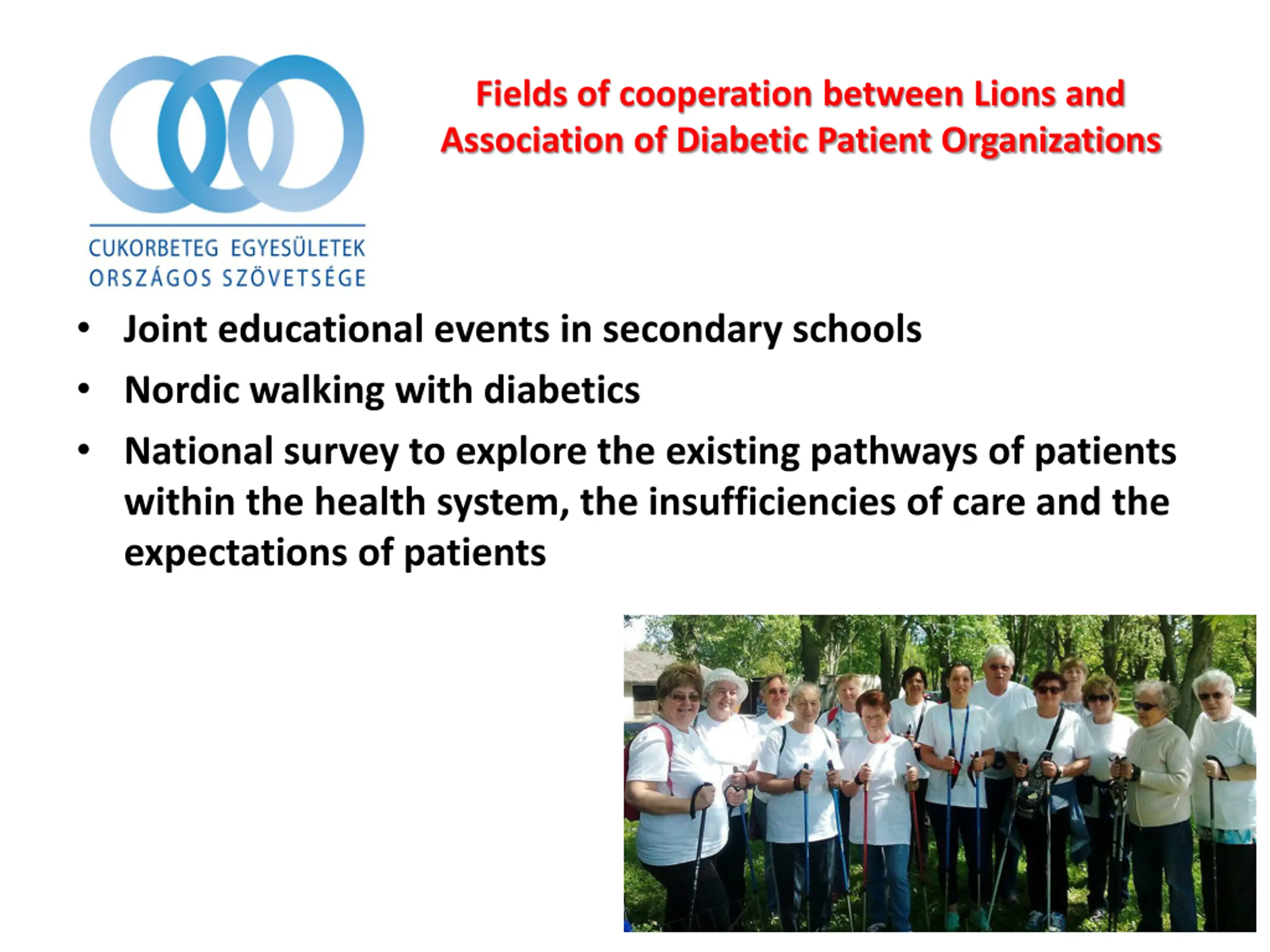 CUKORBETEG EGYESÜLETEK
ORSZÁGOS SZÖVETSÉGE

Fields of cooperation between Lions and Association of Diabetic Patient Organizations

• Joint educational events in secondary schools
• Nordic walking with diabetics
• National survey to explore the existing pathways of patients within the health system, the insufficiencies of care and the expectations of patients